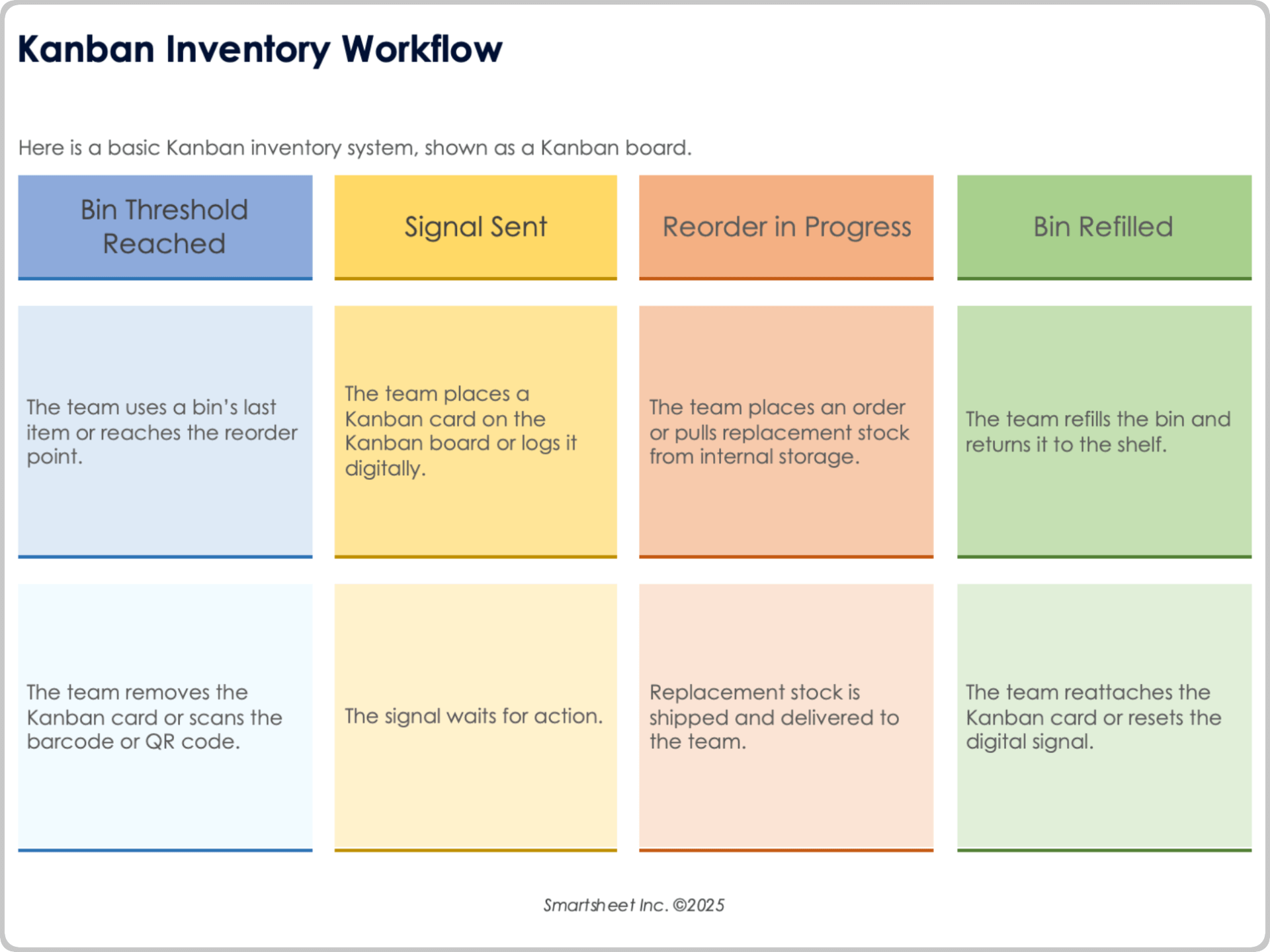 Kanban Inventory Workflow

Here is a basic Kanban inventory system, shown as a Kanban board.

| Bin Threshold Reached | Signal Sent | Reorder in Progress | Bin Refilled |
|---|---|---|---|
| The team uses a bin's last item or reaches the reorder point. | The team places a Kanban card on the Kanban board or logs it digitally. | The team places an order or pulls replacement stock from internal storage. | The team refills the bin and returns it to the shelf. |
| The team removes the Kanban card or scans the barcode or QR code. | The signal waits for action. | Replacement stock is shipped and delivered to the team. | The team reattaches the Kanban card or resets the digital signal. |

Smartsheet Inc. ©2025